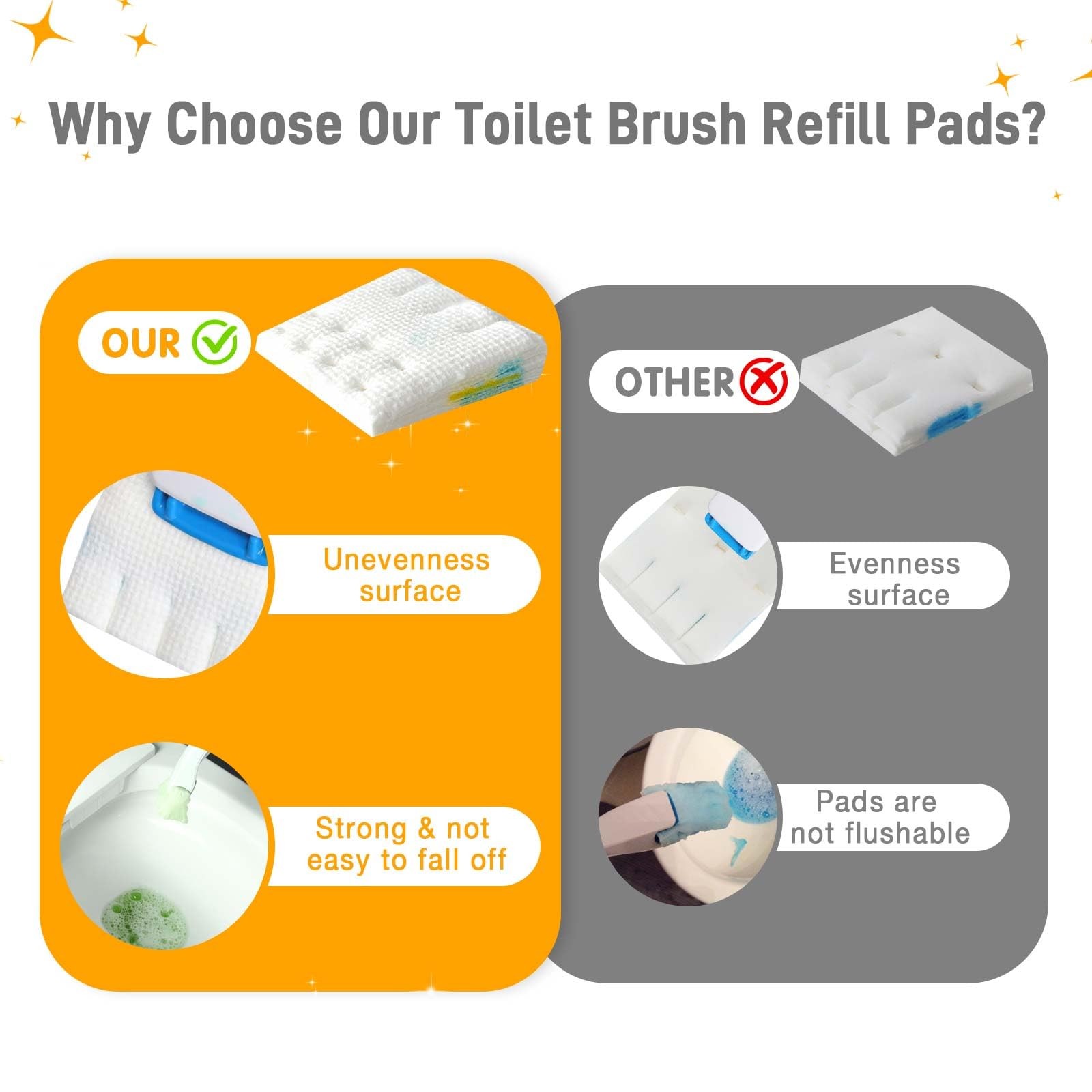 Why Choose Our Toilet Brush Refill Pads?

OUR

Unevenness surface

Strong & not easy to fall off

OTHER

Evenness surface

Pads are not flushable